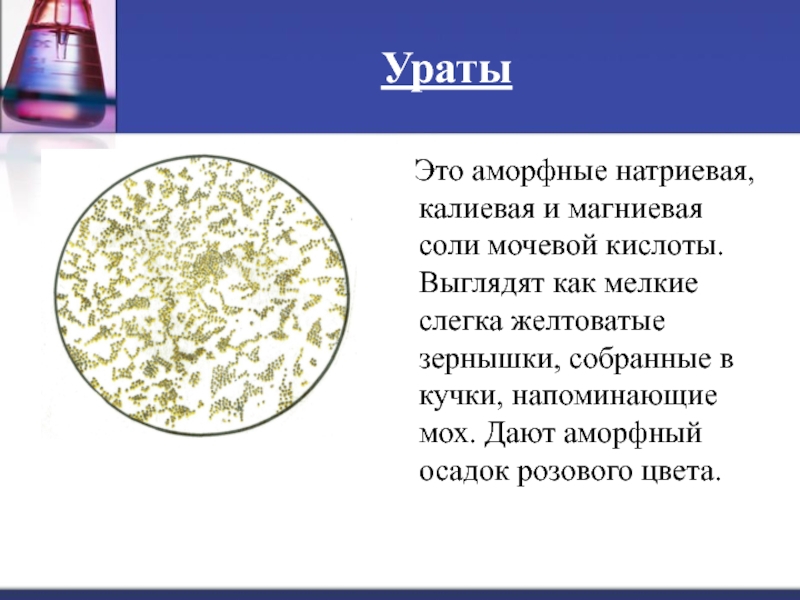 Ураты

Это аморфные натриевая, калиевая и магниевая соли мочевой кислоты. Выглядят как мелкие слегка желтоватые зернышки, собранные в кучки, напоминающие мох. Дают аморфный осадок розового цвета.